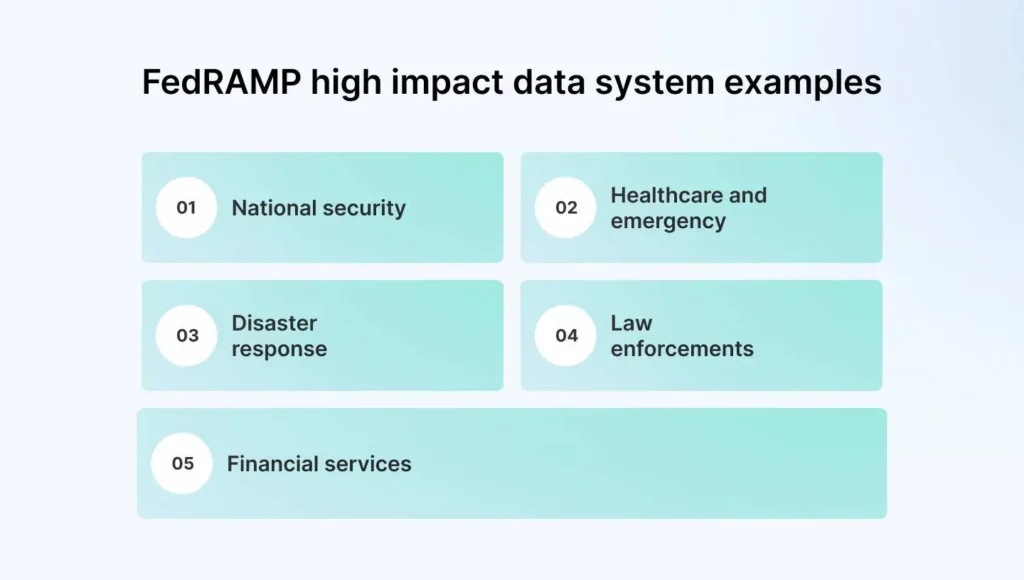 FedRAMP high impact data system examples

01 National security

02 Healthcare and emergency

03 Disaster response

04 Law enforcements

05 Financial services